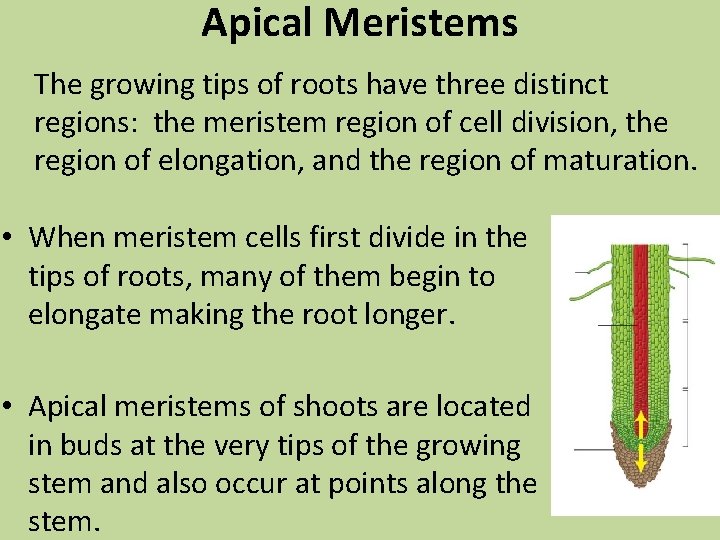 Apical Meristems

The growing tips of roots have three distinct regions: the meristem region of cell division, the region of elongation, and the region of maturation.

• When meristem cells first divide in the tips of roots, many of them begin to elongate making the root longer.

• Apical meristems of shoots are located in buds at the very tips of the growing stem and also occur at points along the stem.